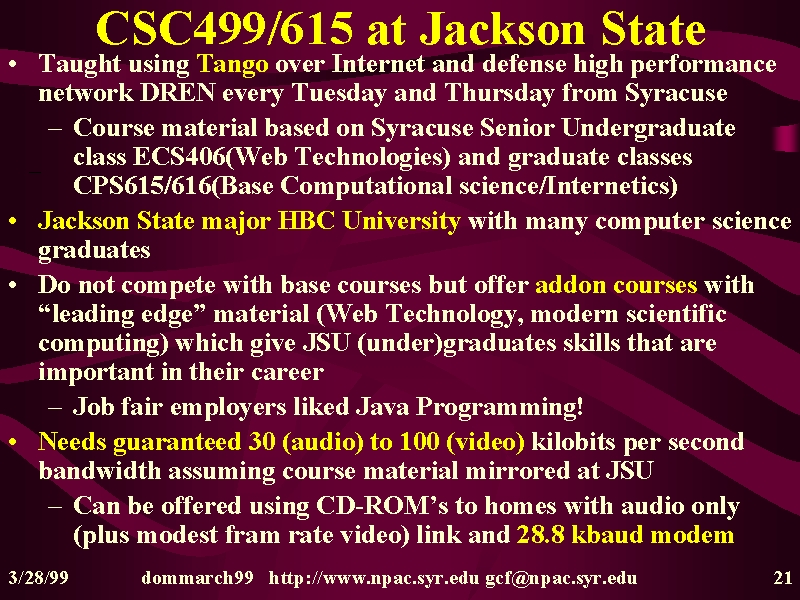 CSC499/615 at Jackson State

• Taught using Tango over Internet and defense high performance network DREN every Tuesday and Thursday from Syracuse
– Course material based on Syracuse Senior Undergraduate class ECS406(Web Technologies) and graduate classes CPS615/616(Base Computational science/Internetics)
• Jackson State major HBC University with many computer science graduates
• Do not compete with base courses but offer addon courses with “leading edge” material (Web Technology, modern scientific computing) which give JSU (under)graduates skills that are important in their career
– Job fair employers liked Java Programming!
• Needs guaranteed 30 (audio) to 100 (video) kilobits per second bandwidth assuming course material mirrored at JSU
– Can be offered using CD-ROM’s to homes with audio only (plus modest fram rate video) link and 28.8 kbaud modem

3/28/99 dommarch99 http://www.npac.syr.edu gcf@npac.syr.edu 21